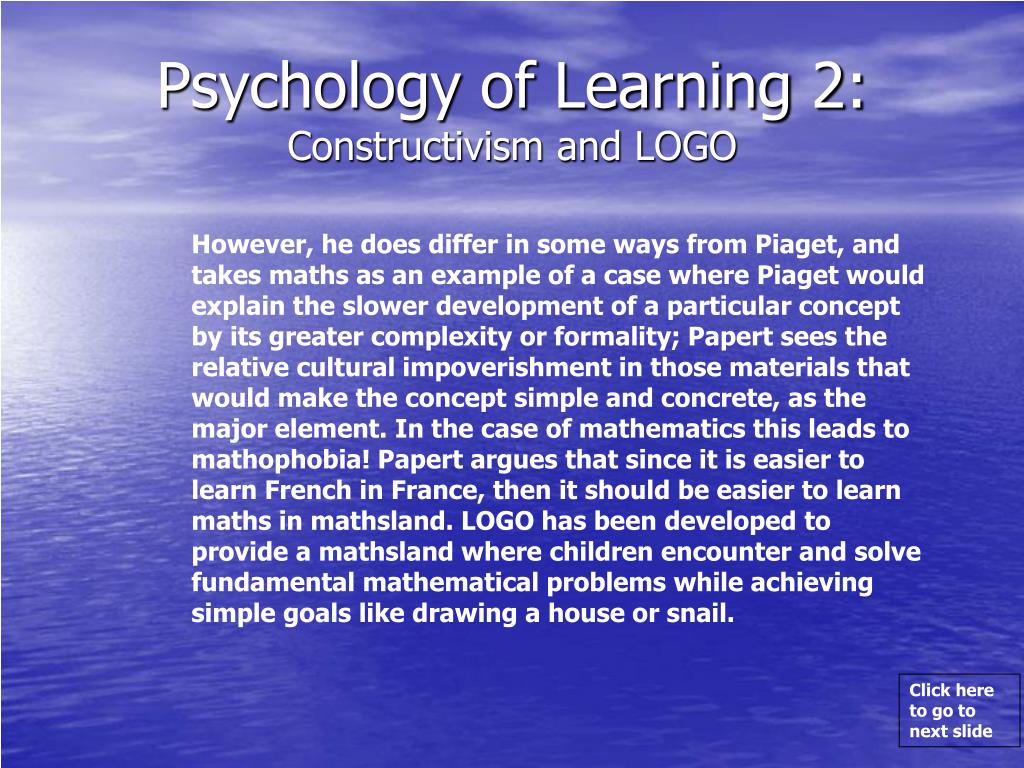 Psychology of Learning 2:
Constructivism and LOGO

However, he does differ in some ways from Piaget, and takes maths as an example of a case where Piaget would explain the slower development of a particular concept by its greater complexity or formality; Papert sees the relative cultural impoverishment in those materials that would make the concept simple and concrete, as the major element. In the case of mathematics this leads to mathophobia! Papert argues that since it is easier to learn French in France, then it should be easier to learn maths in mathsland. LOGO has been developed to provide a mathsland where children encounter and solve fundamental mathematical problems while achieving simple goals like drawing a house or snail.

Click here to go to next slide